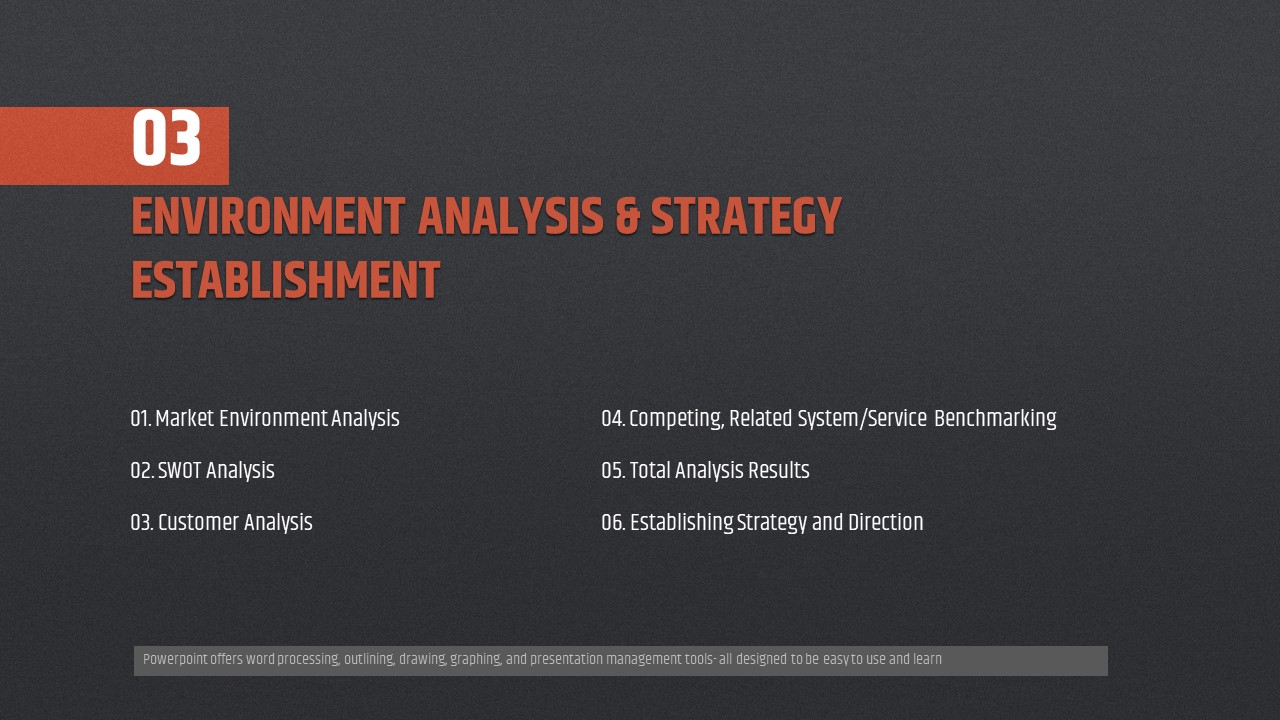 03

ENVIRONMENT ANALYSIS & STRATEGY ESTABLISHMENT

01. Market Environment Analysis

02. SWOT Analysis

03. Customer Analysis

04. Competing, Related System/Service Benchmarking

05. Total Analysis Results

06. Establishing Strategy and Direction

Powerpoint offers word processing, outlining, drawing, graphing, and presentation management tools- all designed to be easy to use and learn